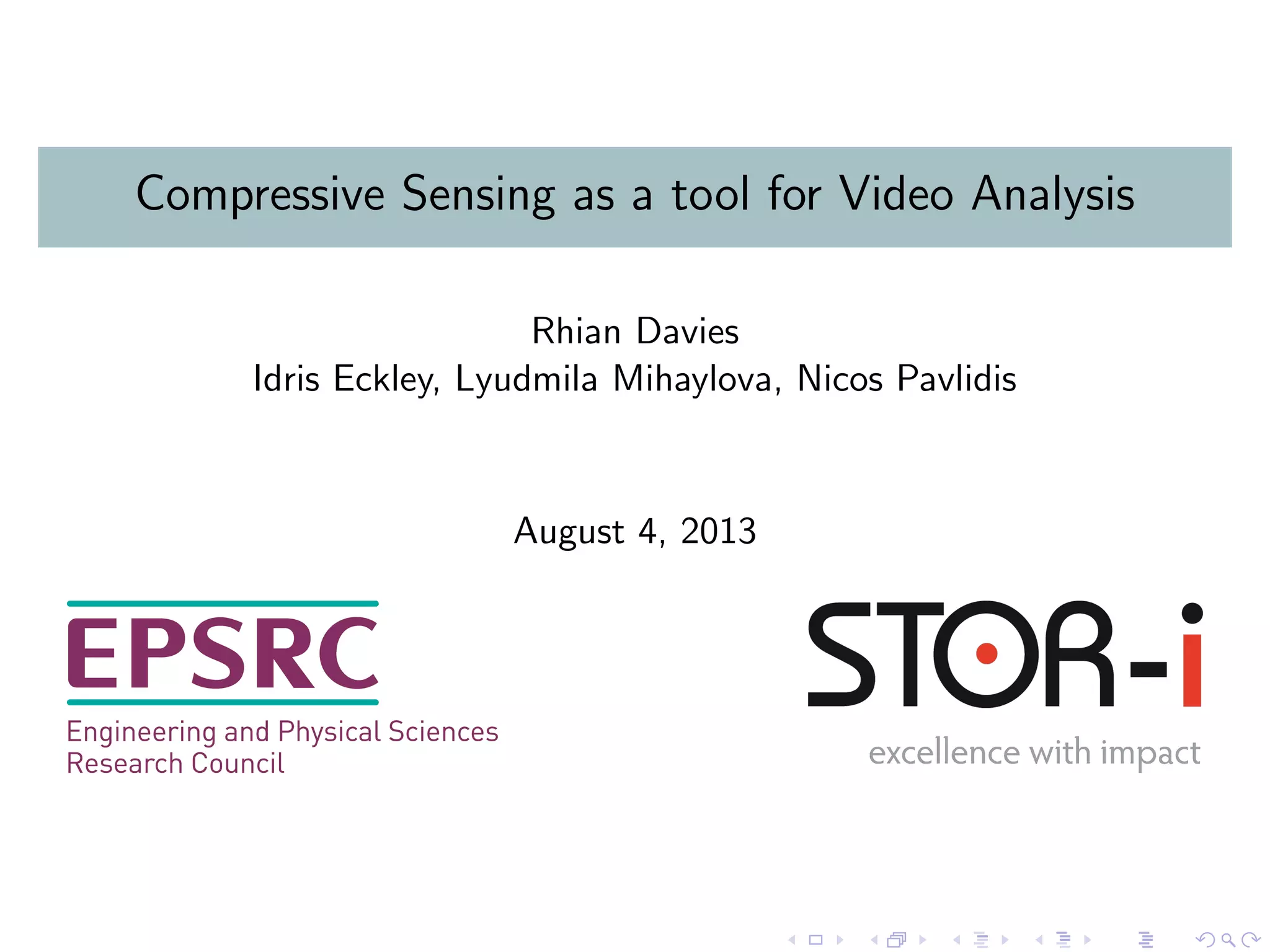 Compressive Sensing as a tool for Video Analysis

Rhian Davies
Idris Eckley, Lyudmila Mihaylova, Nicos Pavlidis

August 4, 2013

EPSRC
Engineering and Physical Sciences Research Council

STOR-i
excellence with impact